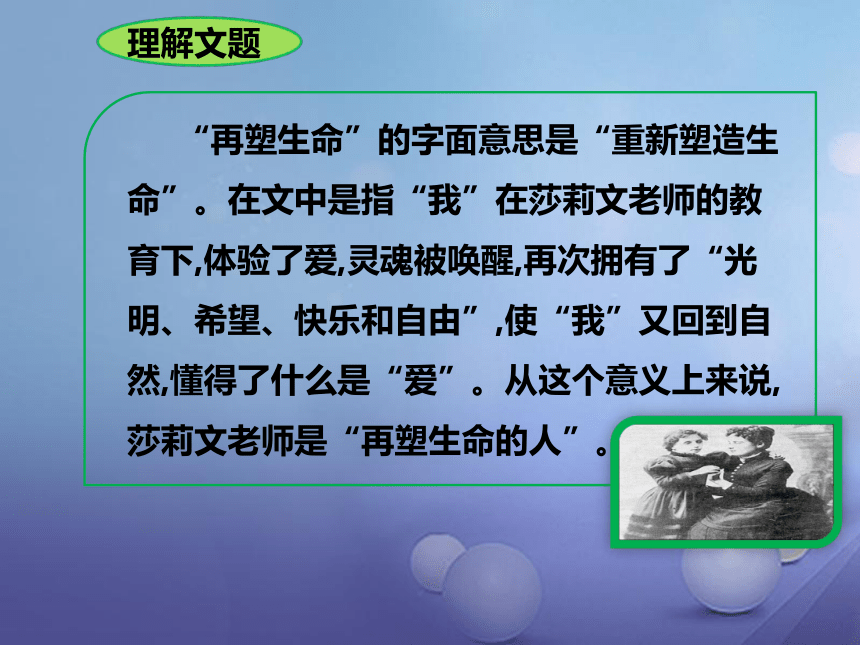 理解文题

“再塑生命”的字面意思是“重新塑造生命”。在文中是指“我”在莎莉文老师的教育下,体验了爱,灵魂被唤醒,再次拥有了“光明、希望、快乐和自由”,使“我”又回到自然,懂得了什么是“爱”。从这个意义上来说,莎莉文老师是“再塑生命的人”。